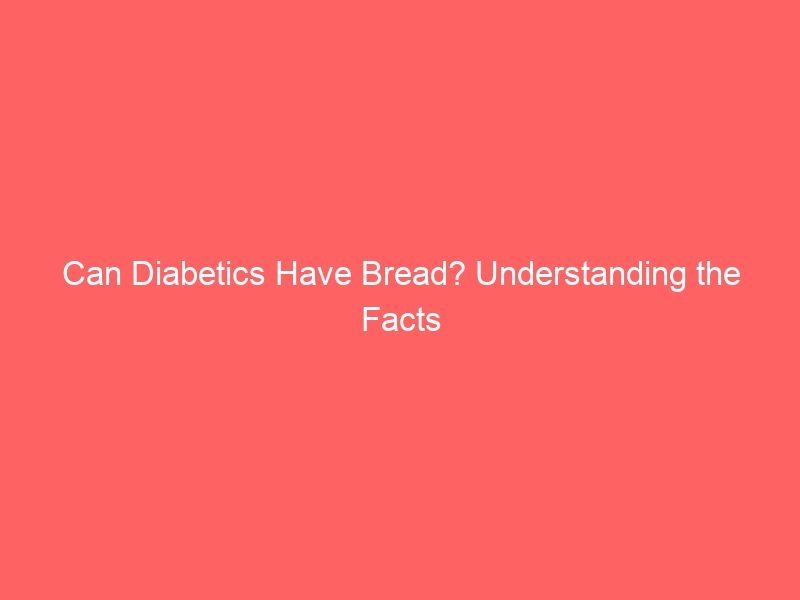 Can Diabetics Have Bread? Understanding the Facts